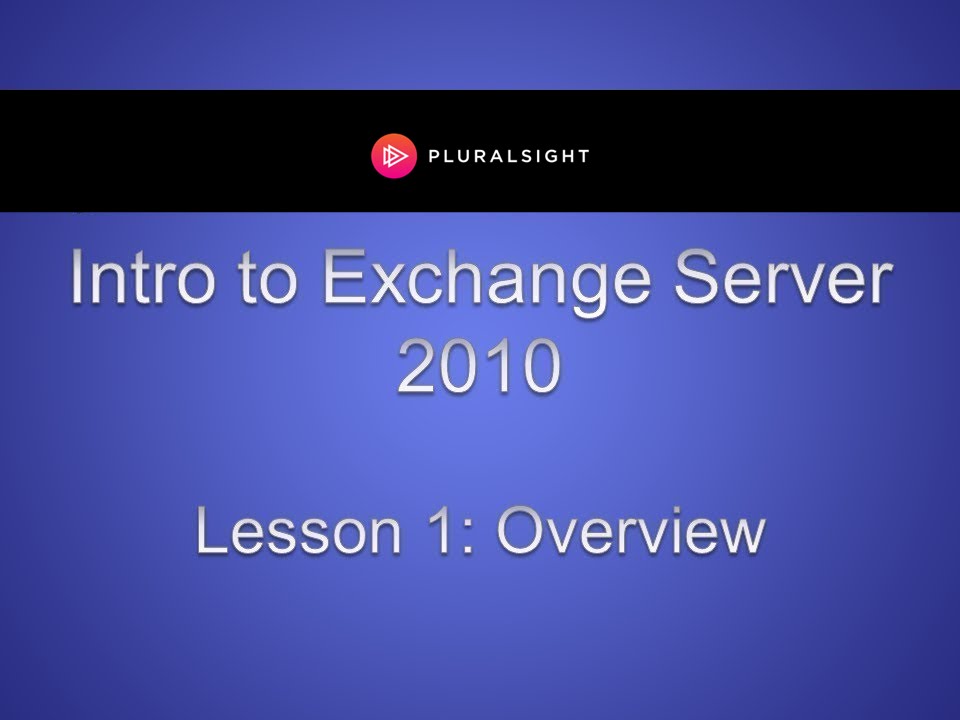 PLURALSIGHT

Intro to Exchange Server 2010

Lesson 1: Overview